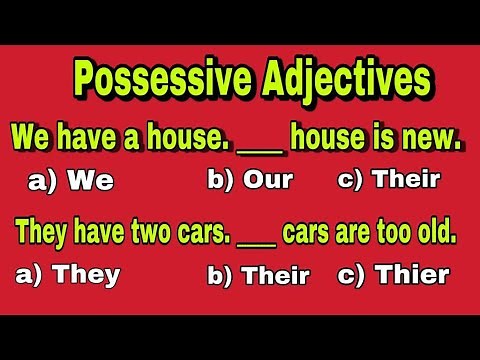 Possessive Adjectives

We have a house. ___ house is new.

a) We b) Our c) Their

They have two cars. ___ cars are too old.

a) They b) Their c) Thier